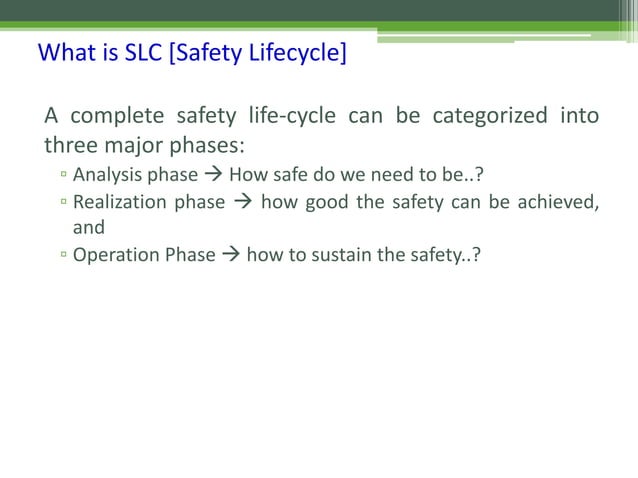 What is SLC [Safety Lifecycle]

A complete safety life-cycle can be categorized into three major phases:

▫ Analysis phase → How safe do we need to be..?
▫ Realization phase → how good the safety can be achieved, and
▫ Operation Phase → how to sustain the safety..?